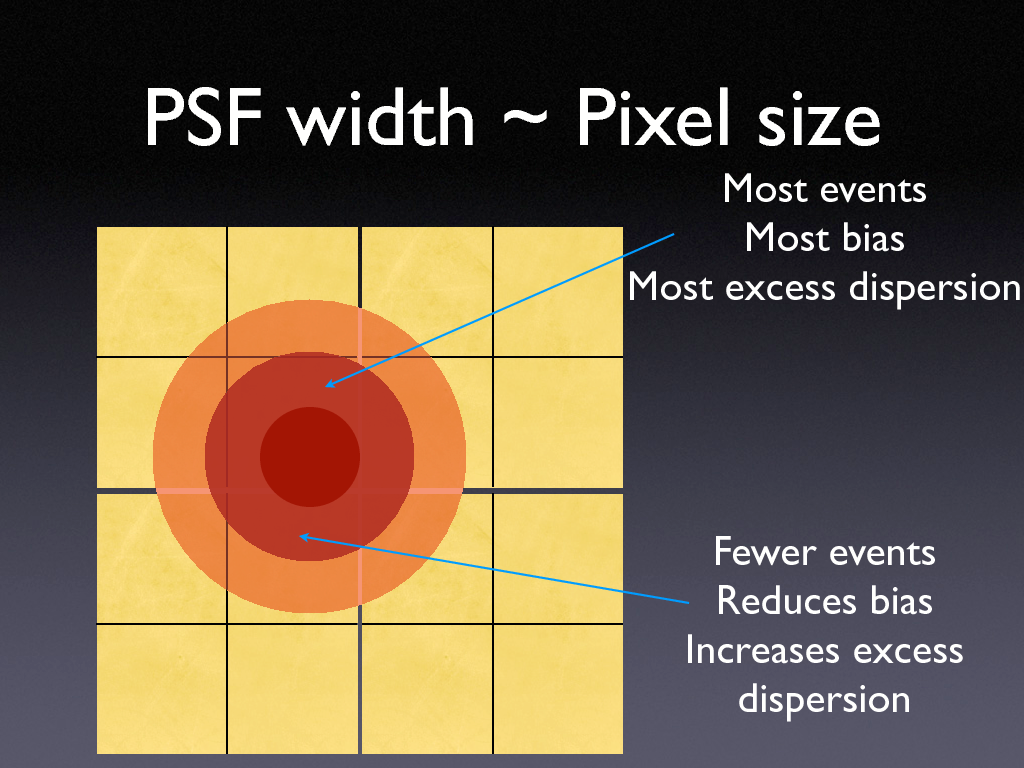 PSF width ~ Pixel size

Most events
Most bias
Most excess dispersion

Fewer events
Reduces bias
Increases excess dispersion